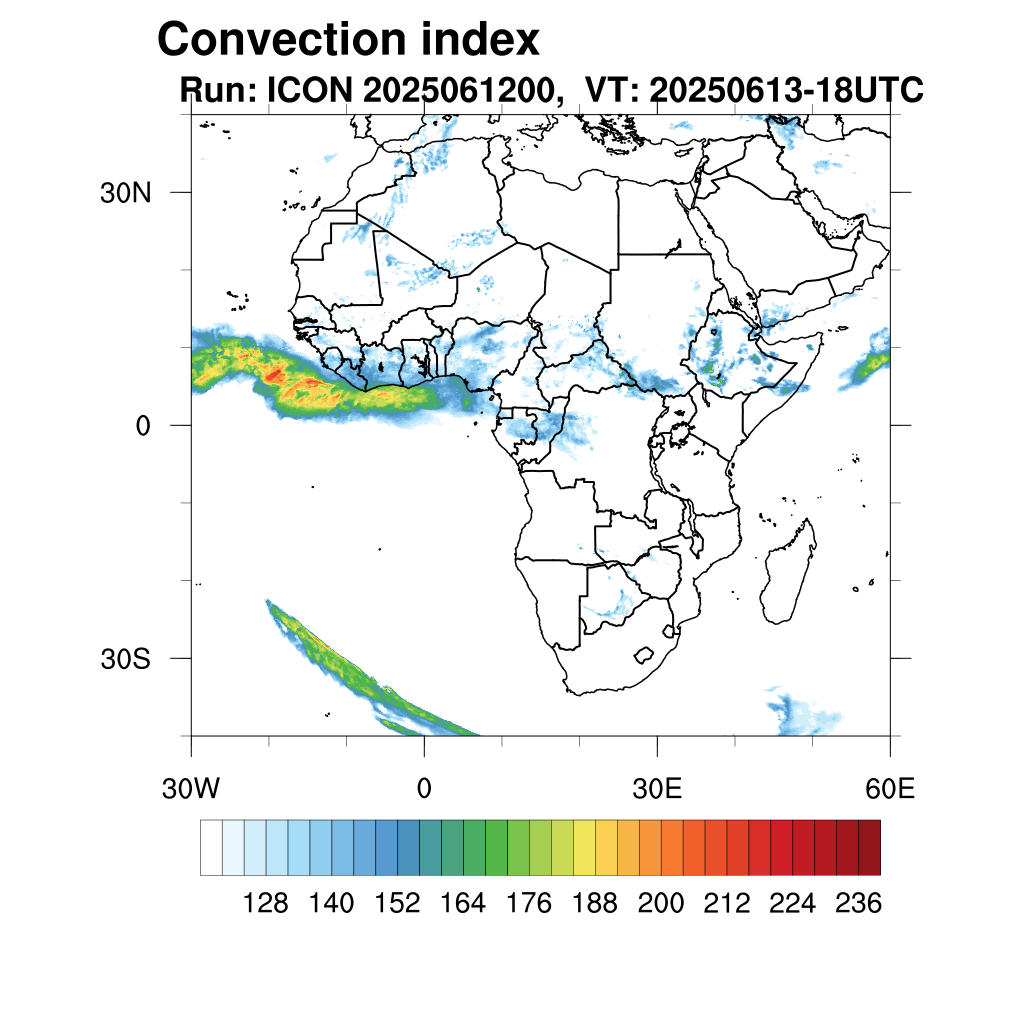 Convection index
Run: ICON 2025061200, VT: 20250613-18UTC

30N
0
30S

30W
0
30E
60E

128 140 152 164 176 188 200 212 224 236